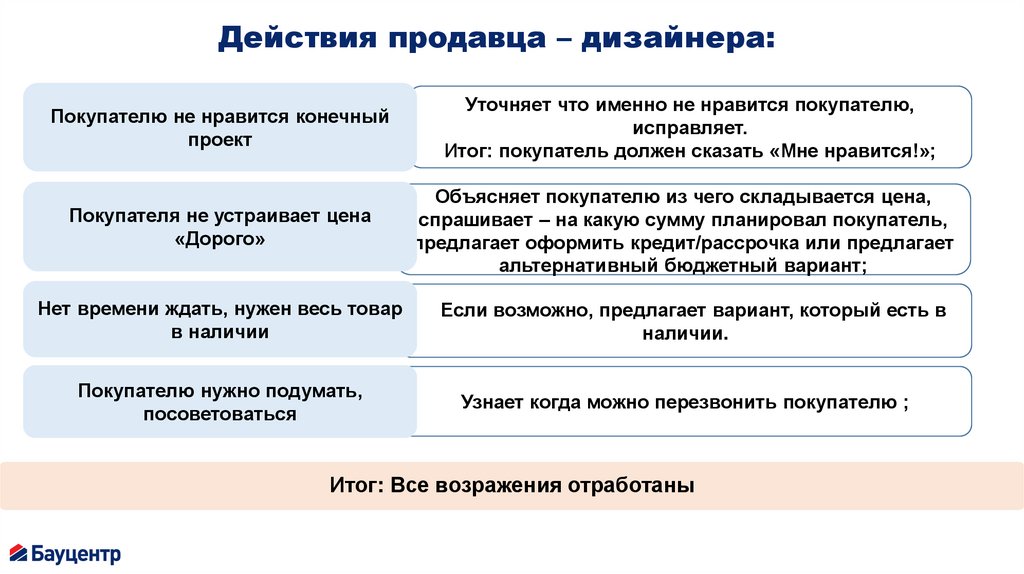 Действия продавца – дизайнера:

Покупателю не нравится конечный проект

Уточняет что именно не нравится покупателю, исправляет.
Итог: покупатель должен сказать «Мне нравится!»;

Покупателя не устраивает цена «Дорого»

Объясняет покупателю из чего складывается цена, спрашивает – на какую сумму планировал покупатель, предлагает оформить кредит/рассрочка или предлагает альтернативный бюджетный вариант;

Нет времени ждать, нужен весь товар в наличии

Если возможно, предлагает вариант, который есть в наличии.

Покупателю нужно подумать, посоветоваться

Узнает когда можно перезвонить покупателю ;

Итог: Все возражения отработаны

Бауцентр